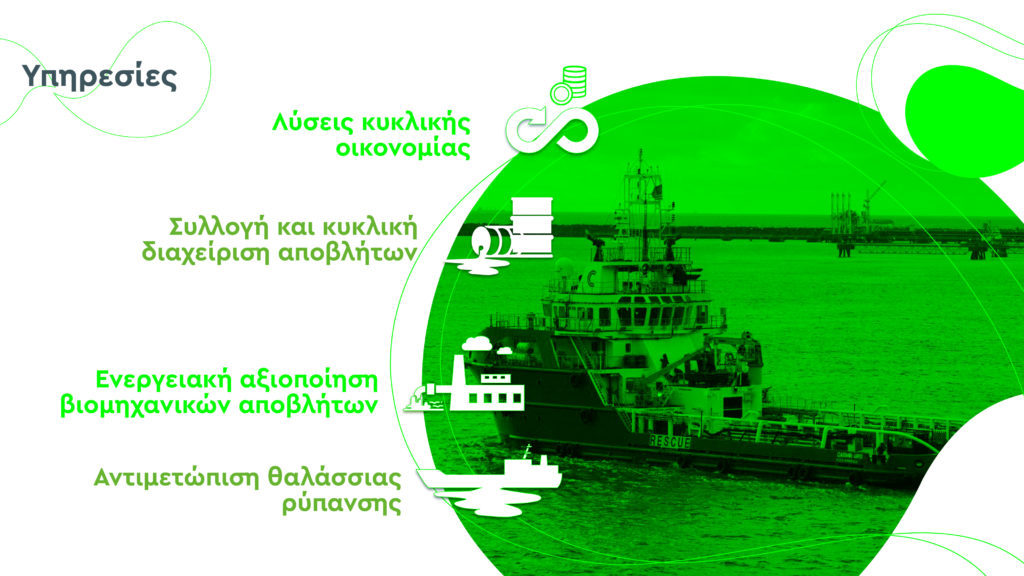 Υπηρεσίες

Λύσεις κυκλικής οικονομίας

Συλλογή και κυκλική διαχείριση αποβλήτων

Ενεργειακή αξιοποίηση βιομηχανικών αποβλήτων

Αντιμετώπιση θαλάσσιας ρύπανσης

RESCUE